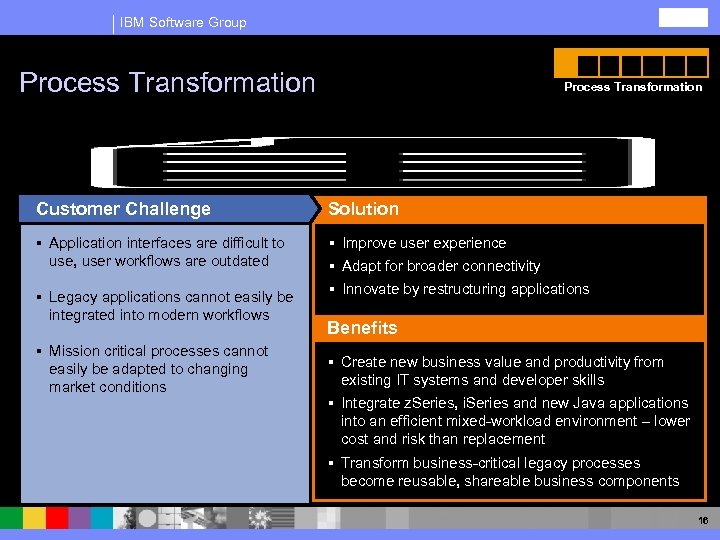 IBM Software Group

Process Transformation

Process Transformation

Customer Challenge

▪ Application interfaces are difficult to use, user workflows are outdated

▪ Legacy applications cannot easily be integrated into modern workflows

▪ Mission critical processes cannot easily be adapted to changing market conditions

Solution

▪ Improve user experience

▪ Adapt for broader connectivity

▪ Innovate by restructuring applications

Benefits

▪ Create new business value and productivity from existing IT systems and developer skills

▪ Integrate zSeries, iSeries and new Java applications into an efficient mixed-workload environment – lower cost and risk than replacement

▪ Transform business-critical legacy processes become reusable, shareable business components

16